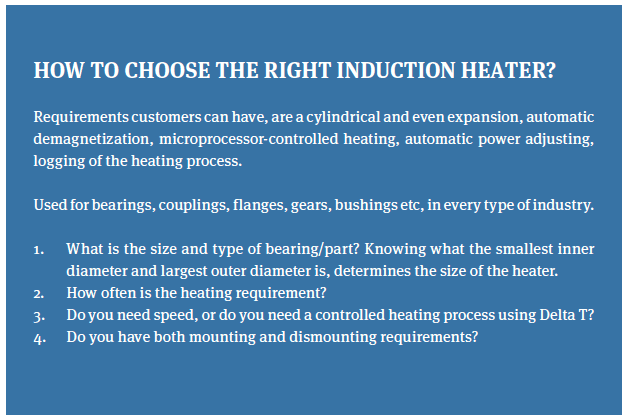 HOW TO CHOOSE THE RIGHT INDUCTION HEATER?

Requirements customers can have, are a cylindrical and even expansion, automatic demagnetization, microprocessor-controlled heating, automatic power adjusting, logging of the heating process.

Used for bearings, couplings, flanges, gears, bushings etc, in every type of industry.

1. What is the size and type of bearing/part? Knowing what the smallest inner diameter and largest outer diameter is, determines the size of the heater.
2. How often is the heating requirement?
3. Do you need speed, or do you need a controlled heating process using Delta T?
4. Do you have both mounting and dismounting requirements?